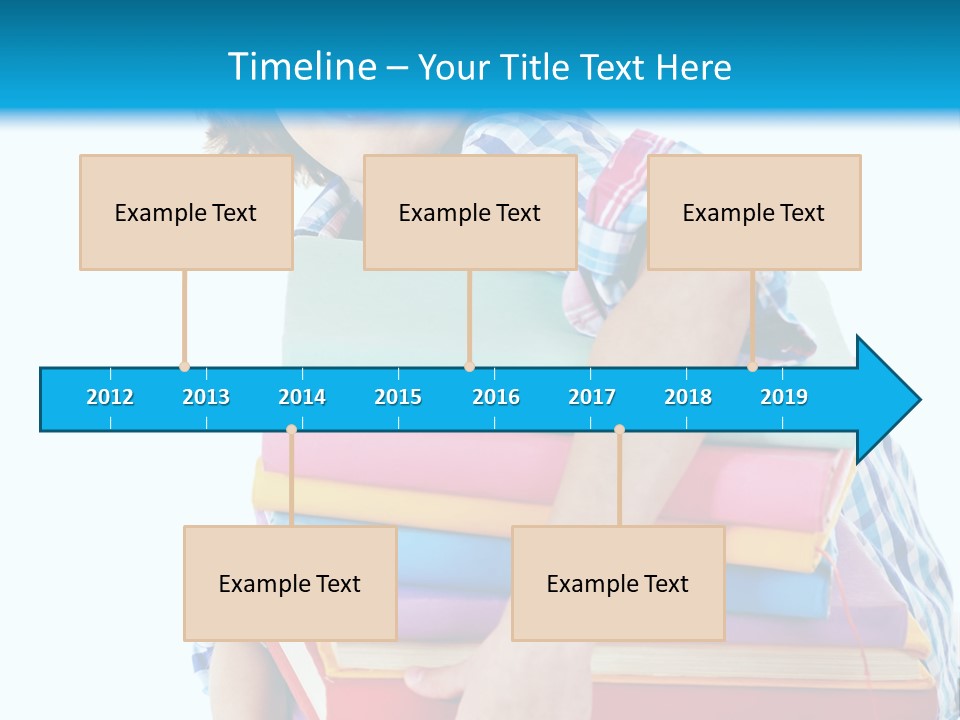 Timeline – Your Title Text Here

Example Text

Example Text

Example Text

2012 2013 2014 2015 2016 2017 2018 2019

Example Text

Example Text